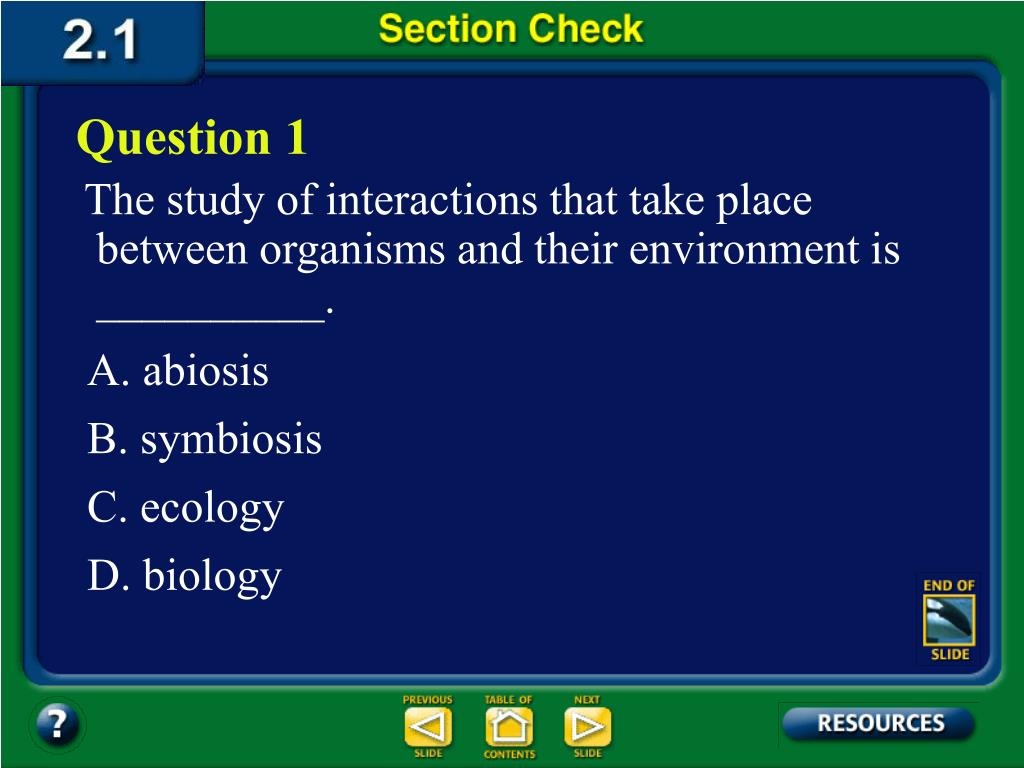 2.1

Section Check

Question 1

The study of interactions that take place between organisms and their environment is __________.

A. abiosis

B. symbiosis

C. ecology

D. biology

END OF SLIDE

?

PREVIOUS SLIDE

TABLE OF CONTENTS

NEXT SLIDE

RESOURCES